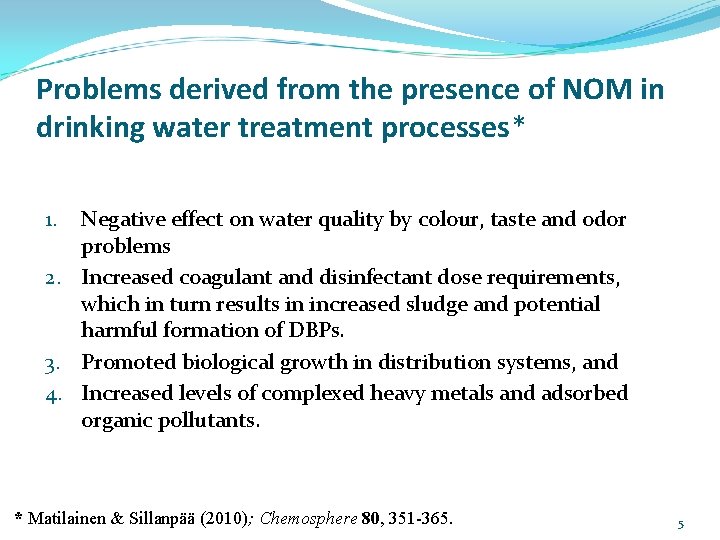 Problems derived from the presence of NOM in drinking water treatment processes*

1. Negative effect on water quality by colour, taste and odor problems
2. Increased coagulant and disinfectant dose requirements, which in turn results in increased sludge and potential harmful formation of DBPs.
3. Promoted biological growth in distribution systems, and
4. Increased levels of complexed heavy metals and adsorbed organic pollutants.

* Matilainen & Sillanpää (2010); Chemosphere 80, 351-365.

5